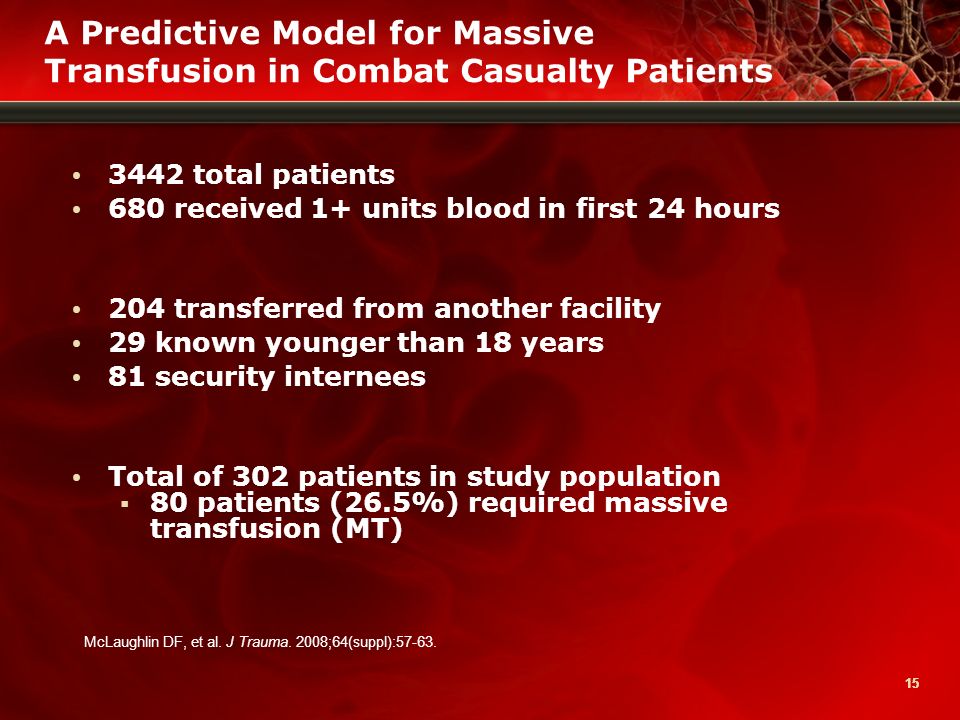 A Predictive Model for Massive Transfusion in Combat Casualty Patients

• 3442 total patients
• 680 received 1+ units blood in first 24 hours

• 204 transferred from another facility
• 29 known younger than 18 years
• 81 security internees

• Total of 302 patients in study population
▪ 80 patients (26.5%) required massive transfusion (MT)

McLaughlin DF, et al. J Trauma. 2008;64(suppl):57-63.

15